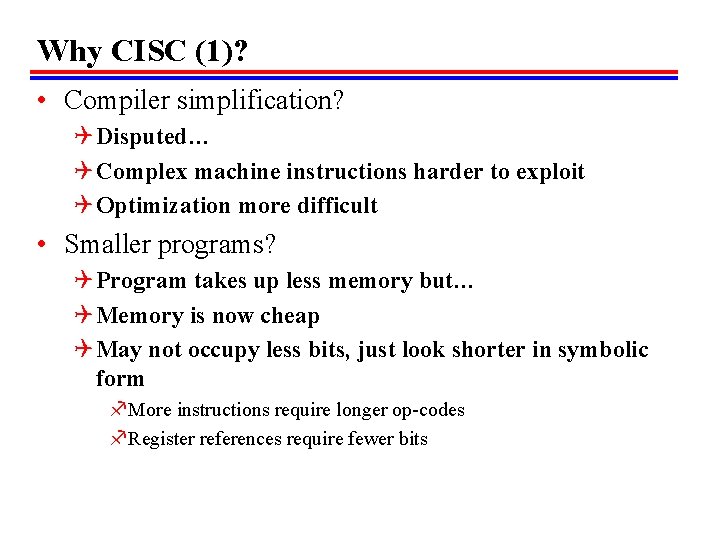 Why CISC (1)?

• Compiler simplification?
 Disputed…
 Complex machine instructions harder to exploit
 Optimization more difficult
• Smaller programs?
 Program takes up less memory but…
 Memory is now cheap
 May not occupy less bits, just look shorter in symbolic form
  More instructions require longer op-codes
  Register references require fewer bits